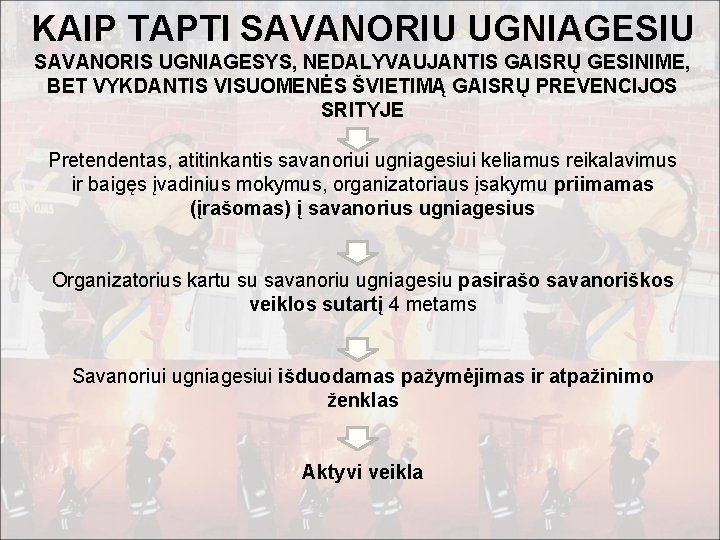 KAIP TAPTI SAVANORIU UGNIAGESIU

SAVANORIS UGNIAGESYS, NEDALYVAUJANTIS GAISRŲ GESINIME, BET VYKDANTIS VISUOMENĖS ŠVIETIMĄ GAISRŲ PREVENCIJOS SRITYJE

Pretendentas, atitinkantis savanoriui ugniagesiui keliamus reikalavimus ir baigęs įvadinius mokymus, organizatoriaus įsakymu priimamas (įrašomas) į savanorius ugniagesius

Organizatorius kartu su savanoriu ugniagesiu pasirašo savanoriškos veiklos sutartį 4 metams

Savanoriui ugniagesiui išduodamas pažymėjimas ir atpažinimo ženklas

Aktyvi veikla